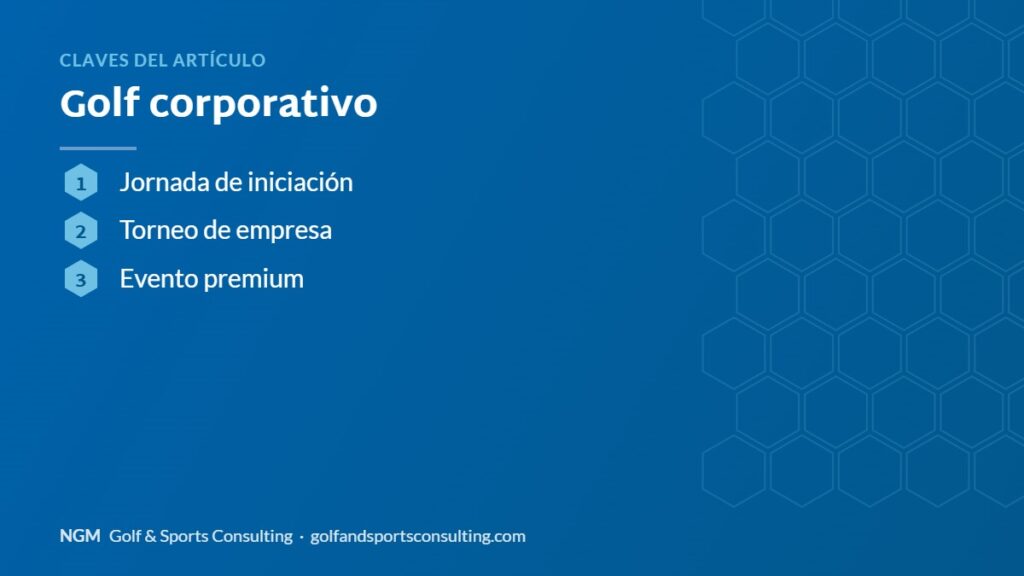 CLAVES DEL ARTÍCULO

Golf corporativo

1 Jornada de iniciación

2 Torneo de empresa

3 Evento premium

NGM Golf & Sports Consulting · golfandsportsconsulting.com